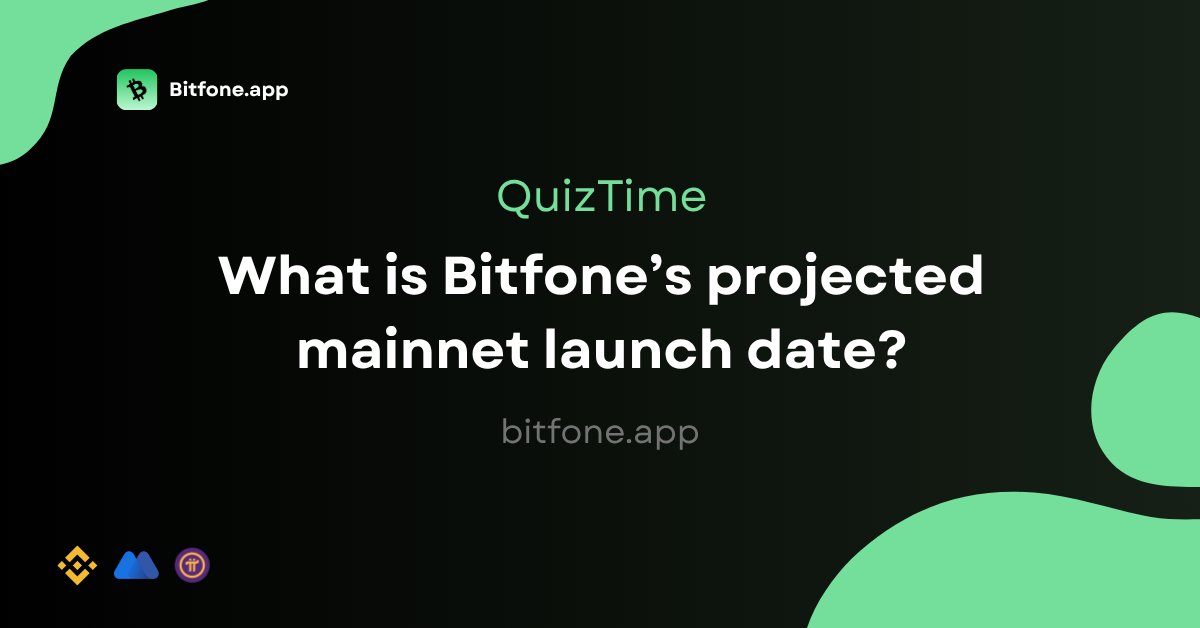 Bitfone.app

QuizTime

What is Bitfone’s projected mainnet launch date?

bitfone.app